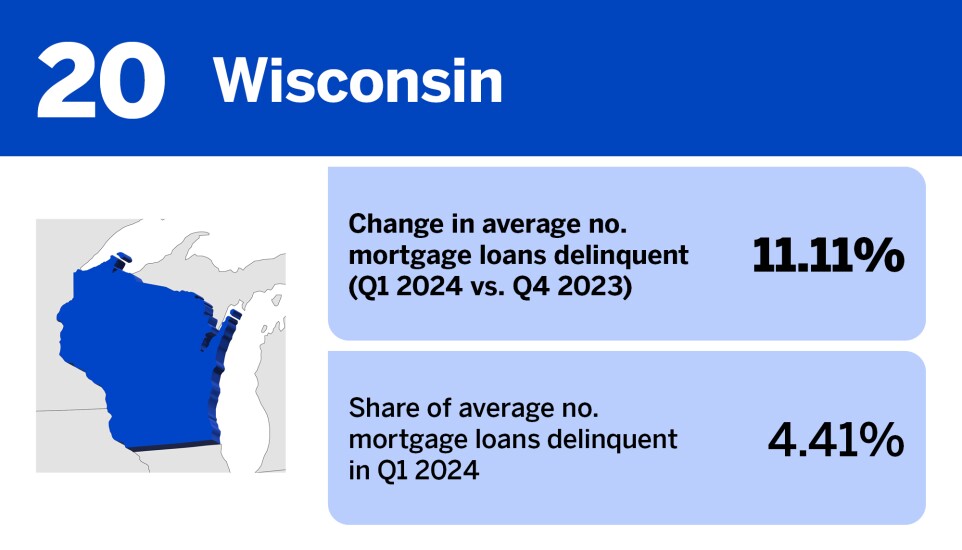 20 Wisconsin

Change in average no. mortgage loans delinquent (Q1 2024 vs. Q4 2023)

11.11%

Share of average no. mortgage loans delinquent in Q1 2024

4.41%